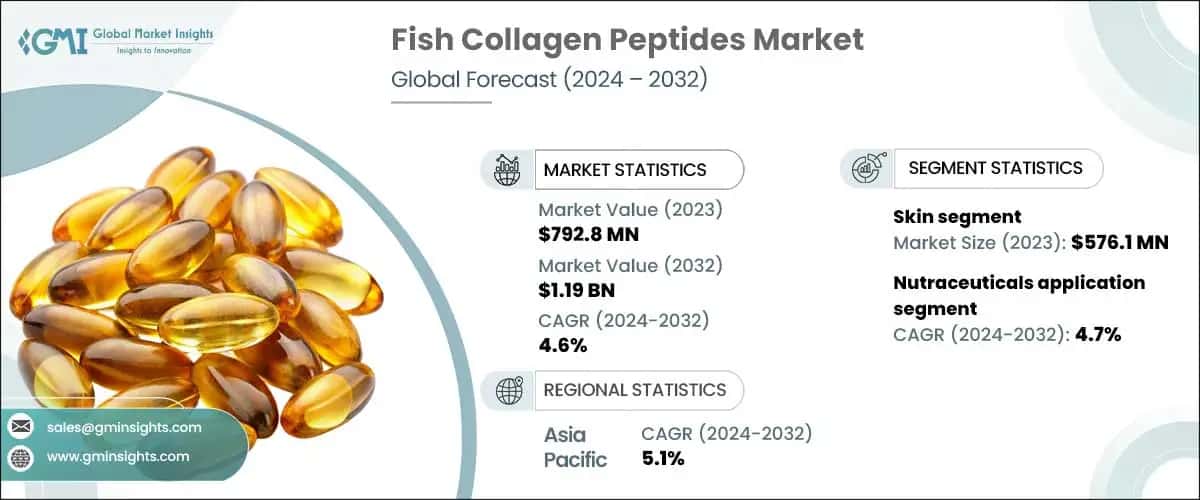 GMI Global Market Insights
Insights to Innovation

Fish Collagen Peptides Market
Global Forecast (2024 – 2032)

MARKET STATISTICS

Market Value (2023)
$792.8 MN

Market Value (2032)
$1.19 BN

CAGR (2024-2032)
4.6%

REGIONAL STATISTICS

Asia Pacific
CAGR (2024-2032)
5.1%

SEGMENT STATISTICS

Skin segment
Market Size (2023): $576.1 MN

Nutraceuticals application segment
CAGR (2024-2032): 4.7%

sales@gminsights.com
www.gminsights.com